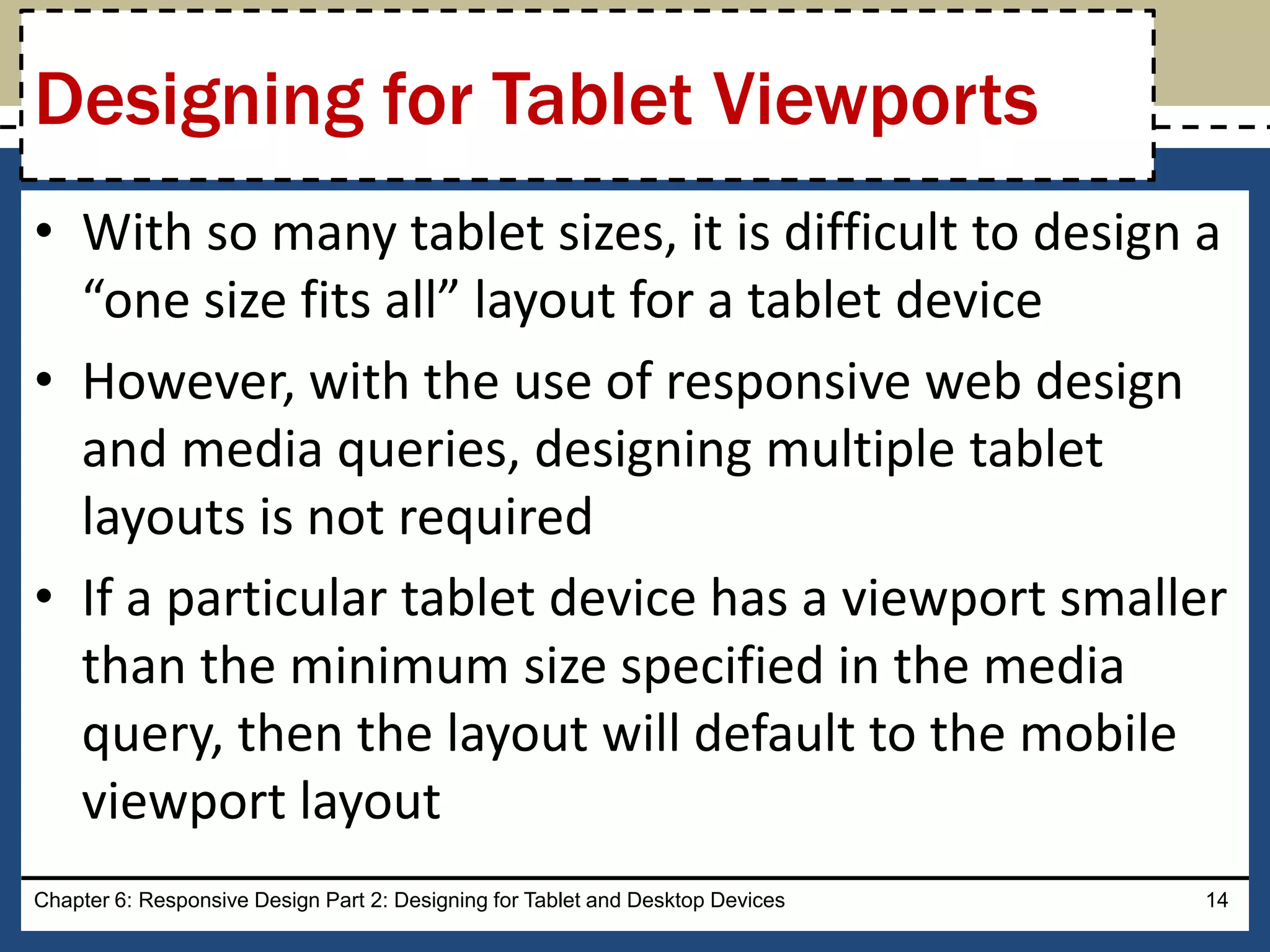 Designing for Tablet Viewports

• With so many tablet sizes, it is difficult to design a “one size fits all” layout for a tablet device

• However, with the use of responsive web design and media queries, designing multiple tablet layouts is not required

• If a particular tablet device has a viewport smaller than the minimum size specified in the media query, then the layout will default to the mobile viewport layout

Chapter 6: Responsive Design Part 2: Designing for Tablet and Desktop Devices

14